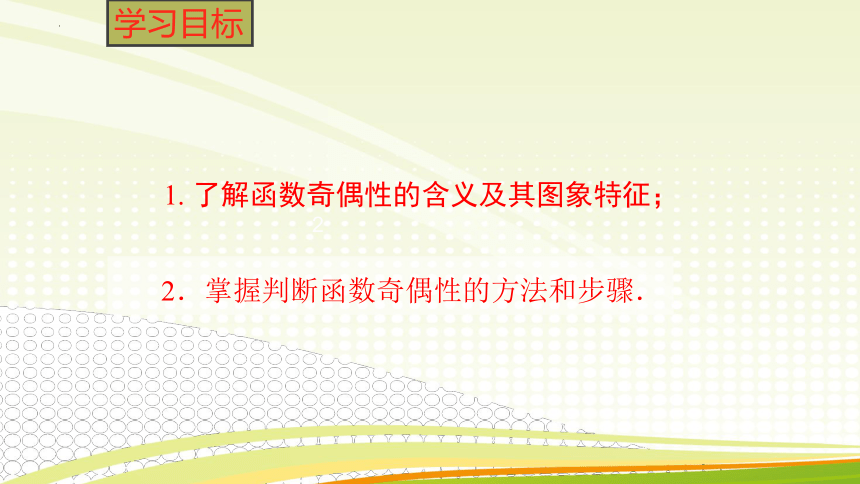 学习目标

1. 了解函数奇偶性的含义及其图象特征；

2．掌握判断函数奇偶性的方法和步骤.